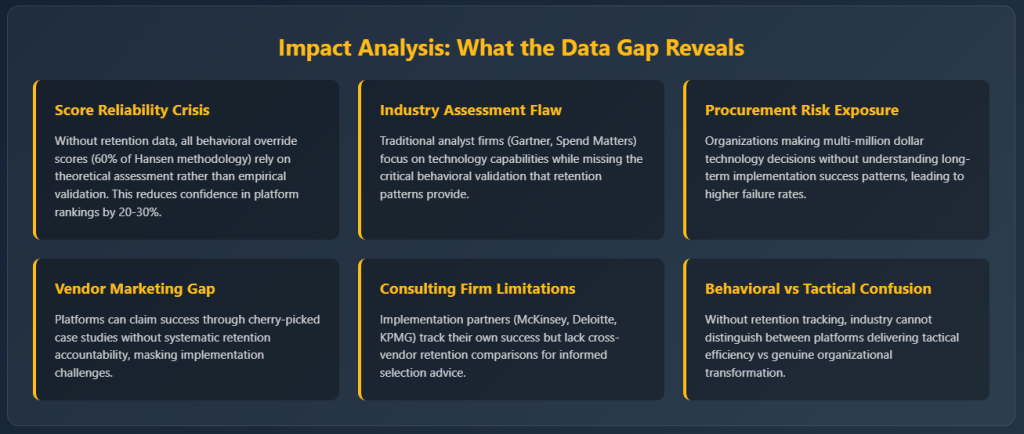 Impact Analysis: What the Data Gap Reveals

Score Reliability Crisis

Without retention data, all behavioral override scores (60% of Hansen methodology) rely on theoretical assessment rather than empirical validation. This reduces confidence in platform rankings by 20-30%.

Industry Assessment Flaw

Traditional analyst firms (Gartner, Spend Matters) focus on technology capabilities while missing the critical behavioral validation that retention patterns provide.

Procurement Risk Exposure

Organizations making multi-million dollar technology decisions without understanding long-term implementation success patterns, leading to higher failure rates.

Vendor Marketing Gap

Platforms can claim success through cherry-picked case studies without systematic retention accountability, masking implementation challenges.

Consulting Firm Limitations

Implementation partners (McKinsey, Deloitte, KPMG) track their own success but lack cross-vendor retention comparisons for informed selection advice.

Behavioral vs Tactical Confusion

Without retention tracking, industry cannot distinguish between platforms delivering tactical efficiency vs genuine organizational transformation.